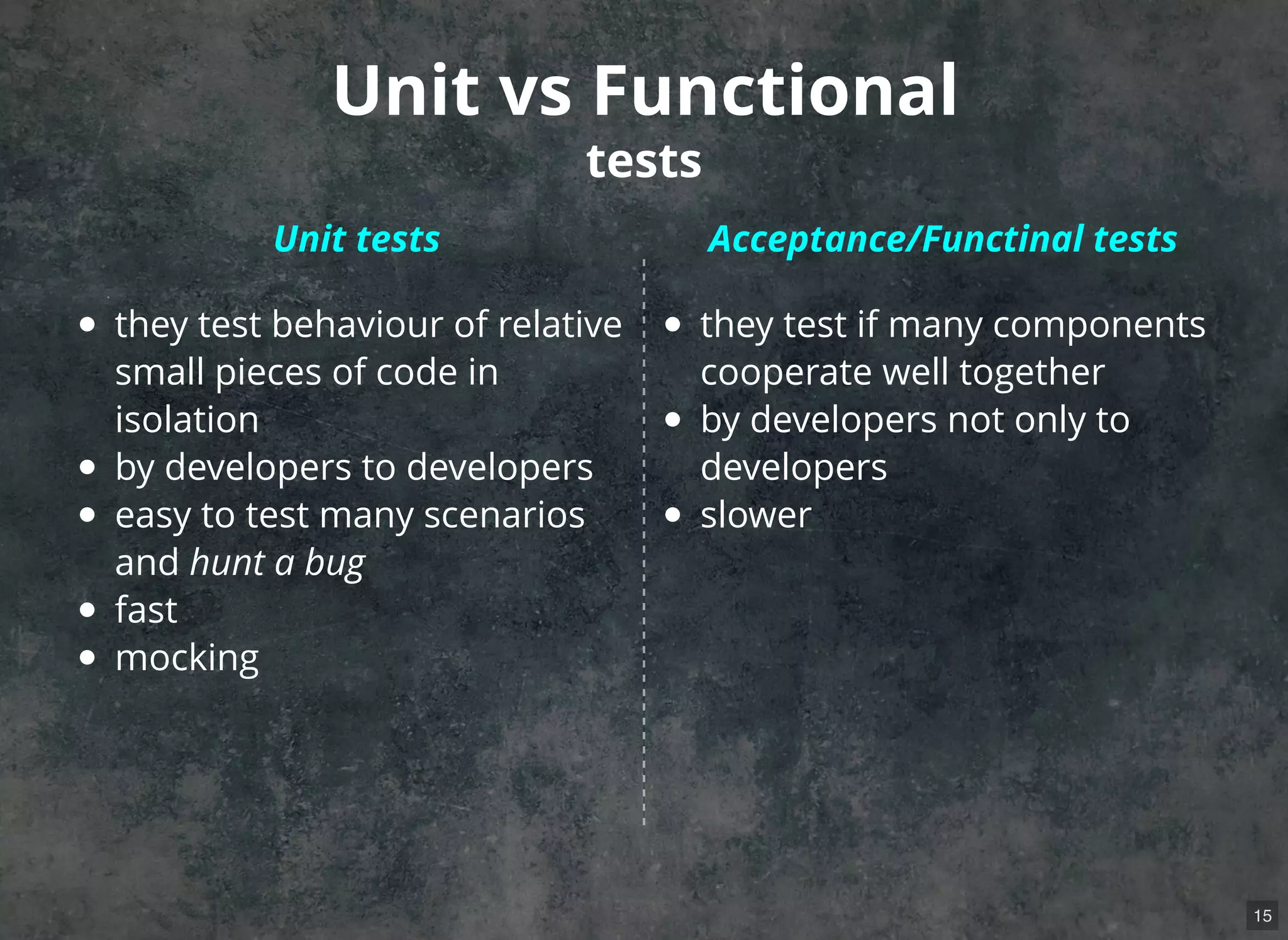 Unit vs Functional
tests

Unit tests

- they test behaviour of relative small pieces of code in isolation
- by developers to developers
- easy to test many scenarios and hunt a bug
- fast
- mocking

Acceptance/Functinal tests

- they test if many components cooperate well together
- by developers not only to developers
- slower

15